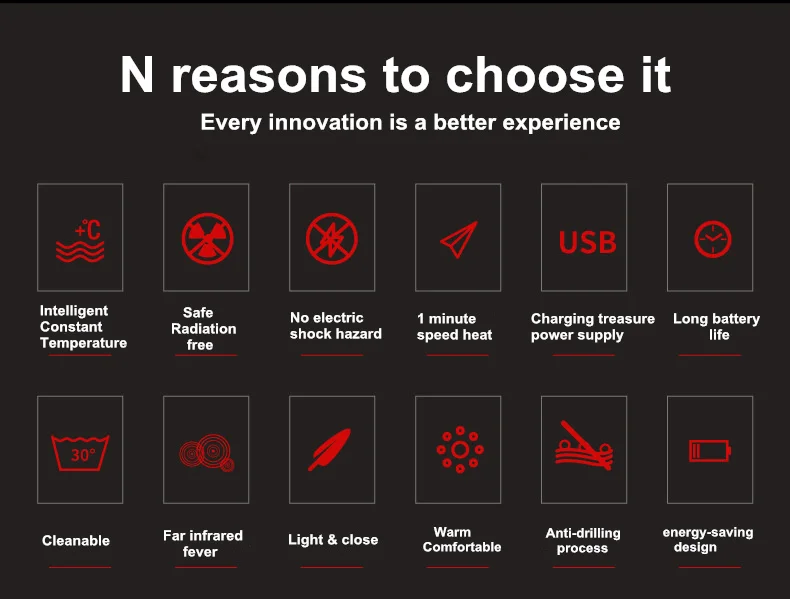 N reasons to choose it

Every innovation is a better experience

+℃

Intelligent Constant Temperature

Safe Radiation free

No electric shock hazard

1 minute speed heat

USB

Charging treasure power supply

Long battery life

30°

Cleanable

Far infrared fever

Light & close

Warm Comfortable

Anti-drilling process

energy-saving design